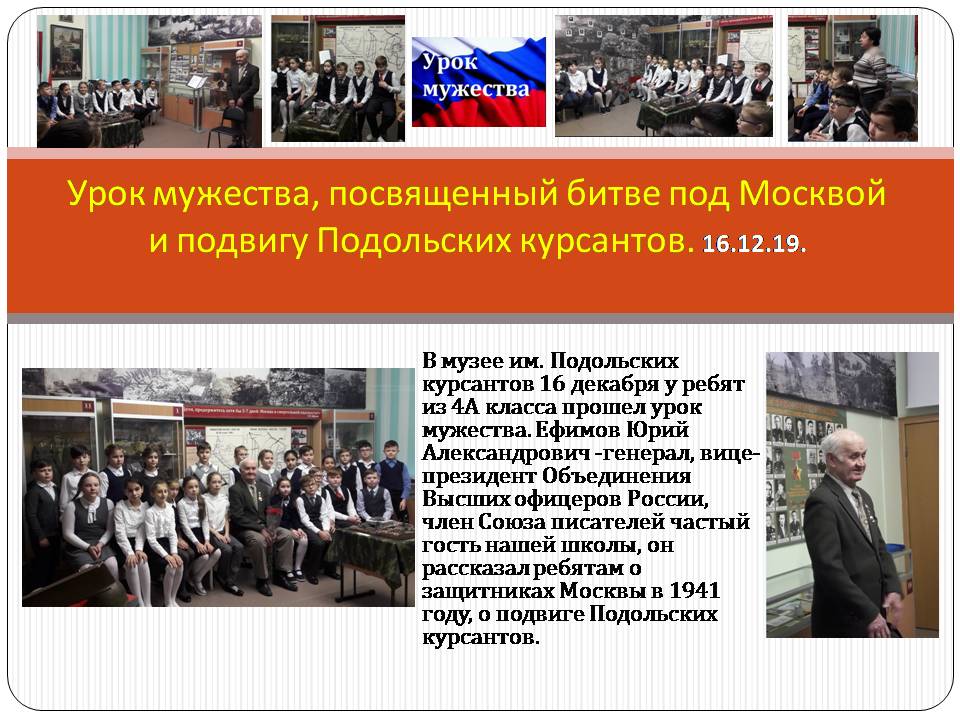 Урок мужества

Урок мужества, посвященный битве под Москвой и подвигу Подольских курсантов. 16.12.19.

В музее им. Подольских курсантов 16 декабря у ребят из 4А класса прошел урок мужества. Ефимов Юрий Александрович -генерал, вице-президент Объединения Высших офицеров России, член Союза писателей частый гость нашей школы, он рассказал ребятам о защитниках Москвы в 1941 году, о подвиге Подольских курсантов.